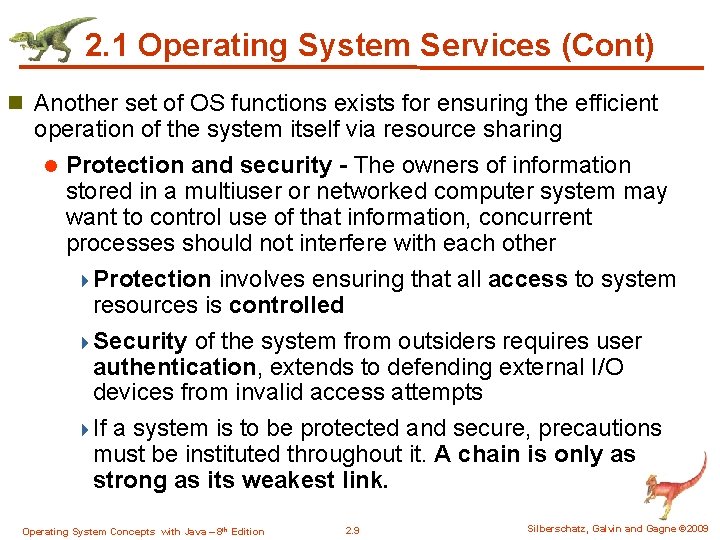 2.1 Operating System Services (Cont)

Another set of OS functions exists for ensuring the efficient operation of the system itself via resource sharing

Protection and security - The owners of information stored in a multiuser or networked computer system may want to control use of that information, concurrent processes should not interfere with each other

Protection involves ensuring that all access to system resources is controlled

Security of the system from outsiders requires user authentication, extends to defending external I/O devices from invalid access attempts

If a system is to be protected and secure, precautions must be instituted throughout it. A chain is only as strong as its weakest link.

Operating System Concepts with Java – 8th Edition

2.9

Silberschatz, Galvin and Gagne ©2009